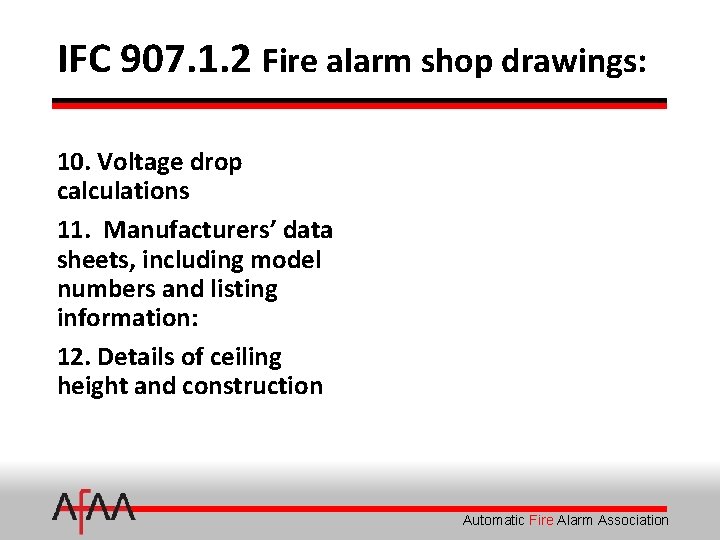 IFC 907.1.2 Fire alarm shop drawings:

10. Voltage drop calculations

11. Manufacturers' data sheets, including model numbers and listing information:

12. Details of ceiling height and construction

AFAA

Automatic Fire Alarm Association